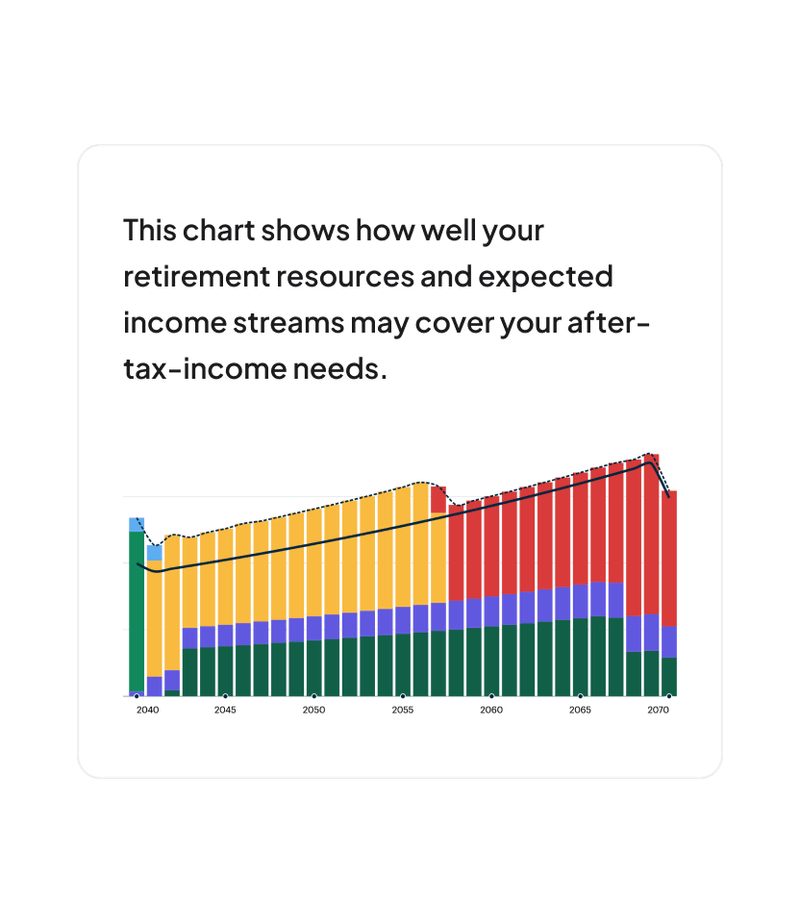 This chart shows how well your retirement resources and expected income streams may cover your after-tax-income needs.

2040
2045
2050
2055
2060
2065
2070